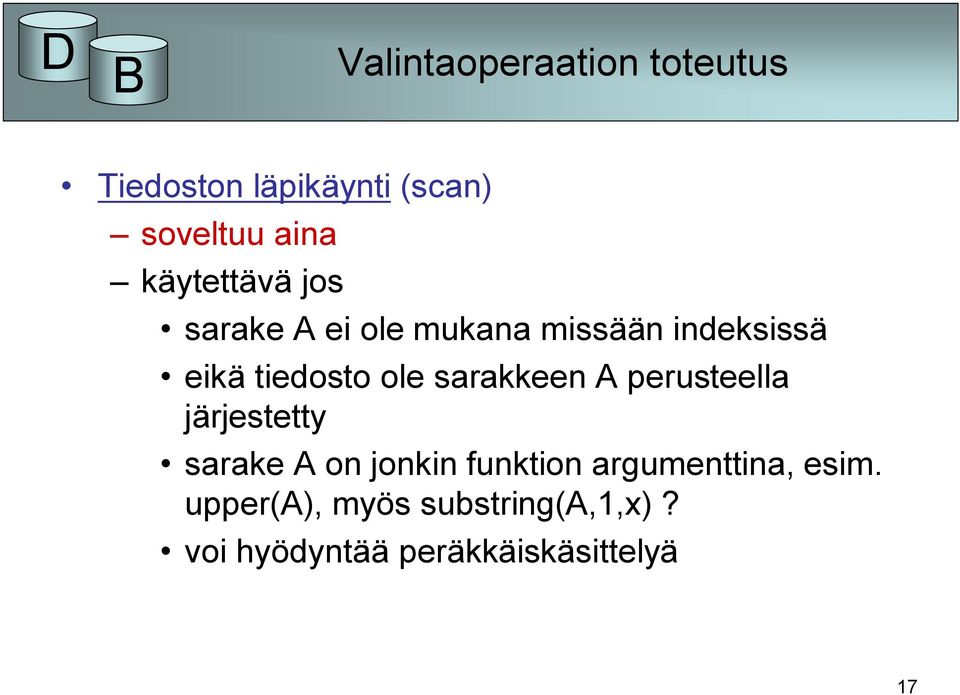 D B

Valintaoperaation toteutus

• Tiedoston läpikäynti (scan)
– soveltuu aina
– käytettävä jos
• sarake A ei ole mukana missään indeksissä
• eikä tiedosto ole sarakkeen A perusteella järjestetty
• sarake A on jonkin funktion argumenttina, esim. upper(A), myös substring(A,1,x) ?
• voi hyödyntää peräkkäiskäsittelyä

17